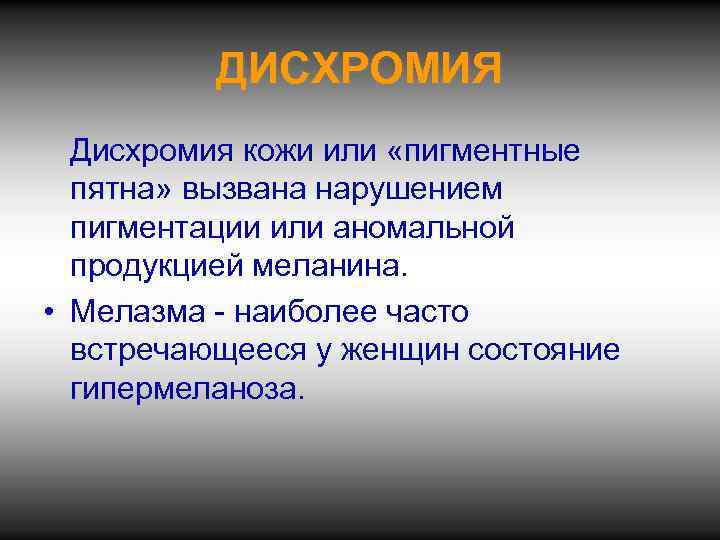 ДИСХРОМИЯ

Дисхромия кожи или «пигментные пятна» вызвана нарушением пигментации или аномальной продукцией меланина.

• Мелазма - наиболее часто встречающееся у женщин состояние гипермеланоза.